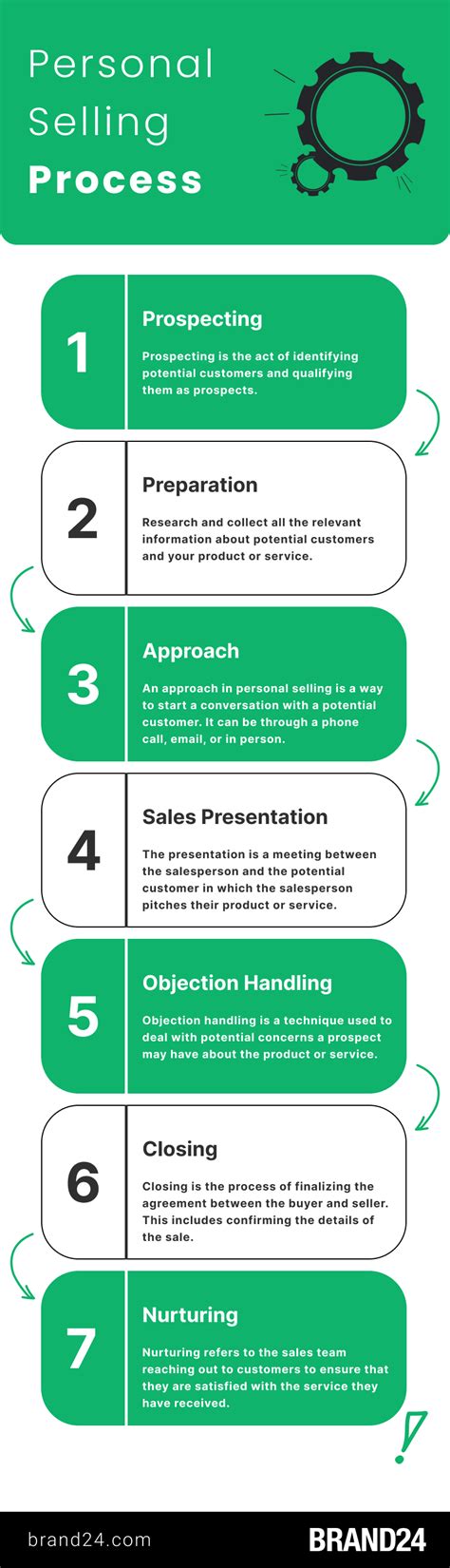 Personal Selling Process

1
Prospecting
Prospecting is the act of identifying potential customers and qualifying them as prospects.

2
Preparation
Research and collect all the relevant information about potential customers and your product or service.

3
Approach
An approach in personal selling is a way to start a conversation with a potential customer. It can be through a phone call, email, or in person.

4
Sales Presentation
The presentation is a meeting between the salesperson and the potential customer in which the salesperson pitches their product or service.

5
Objection Handling
Objection handling is a technique used to deal with potential concerns a prospect may have about the product or service.

6
Closing
Closing is the process of finalizing the agreement between the buyer and seller. This includes confirming the details of the sale.

7
Nurturing
Nurturing refers to the sales team reaching out to customers to ensure that they are satisfied with the service they have received.

brand24.com
BRAND24